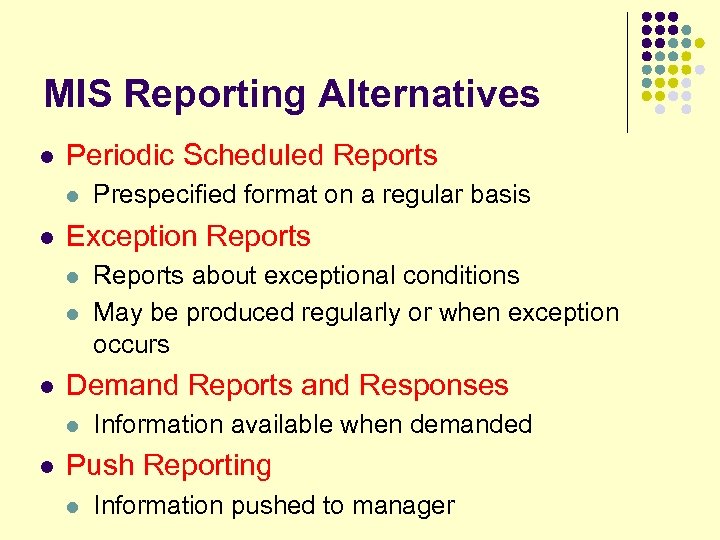 MIS Reporting Alternatives

- Periodic Scheduled Reports
  - Prespecified format on a regular basis
- Exception Reports
  - Reports about exceptional conditions
  - May be produced regularly or when exception occurs
- Demand Reports and Responses
  - Information available when demanded
- Push Reporting
  - Information pushed to manager